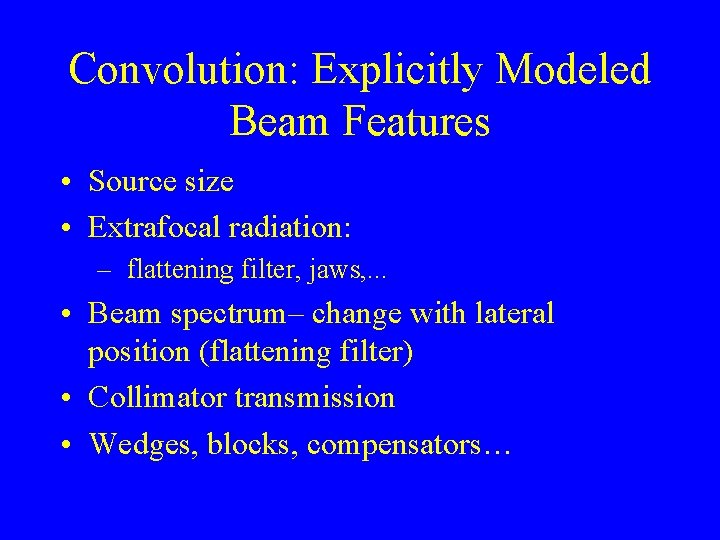 Convolution: Explicitly Modeled Beam Features

• Source size
• Extrafocal radiation:
– flattening filter, jaws,...
• Beam spectrum– change with lateral position (flattening filter)
• Collimator transmission
• Wedges, blocks, compensators…